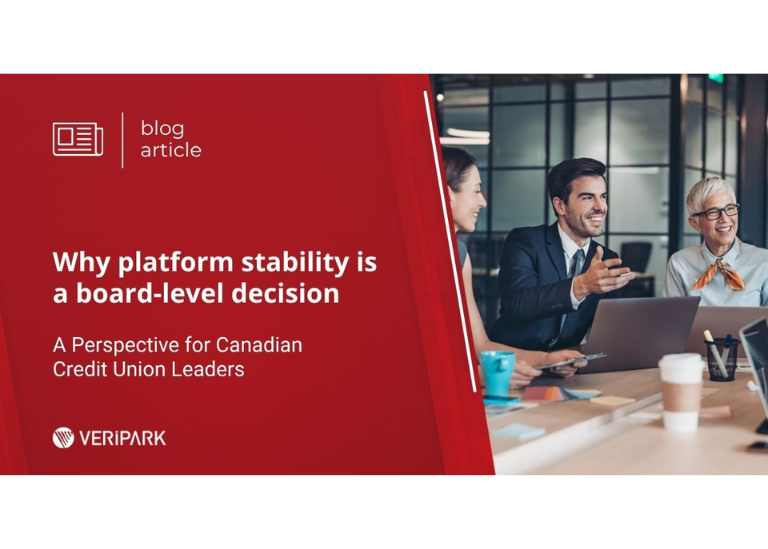 blog
article

Why platform stability is a board-level decision

A Perspective for Canadian Credit Union Leaders

VERIPARK